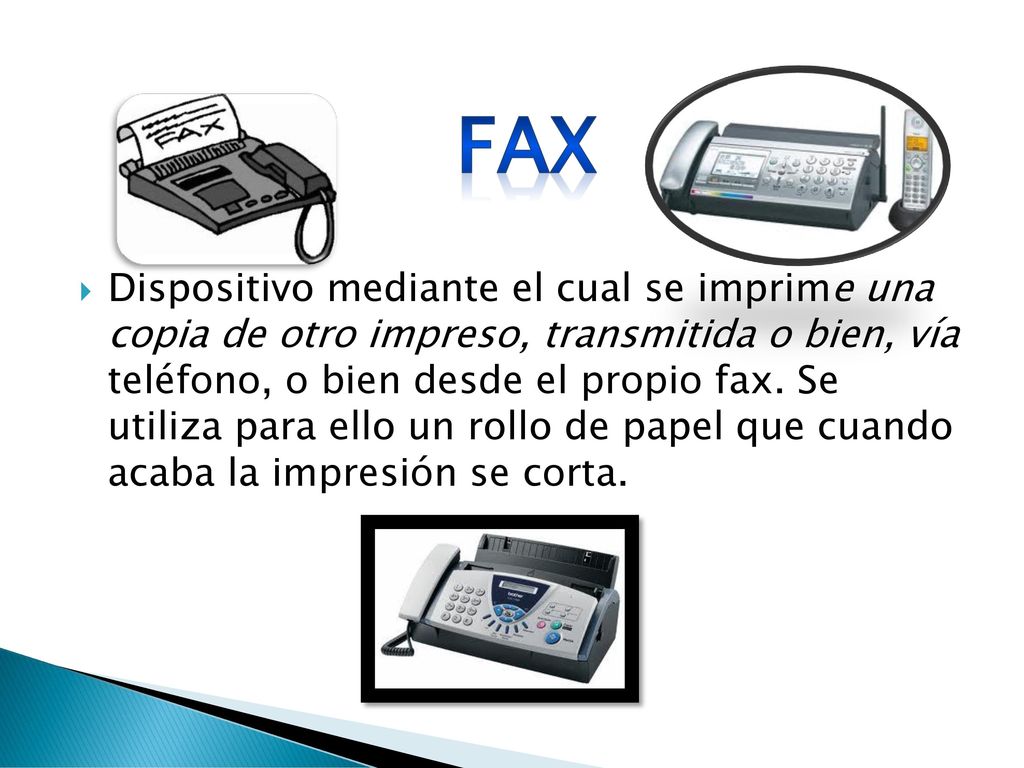 FAX

FAX

Dispositivo mediante el cual se imprime una copia de otro impreso, transmitida o bien, vía teléfono, o bien desde el propio fax. Se utiliza para ello un rollo de papel que cuando acaba la impresión se corta.

brother